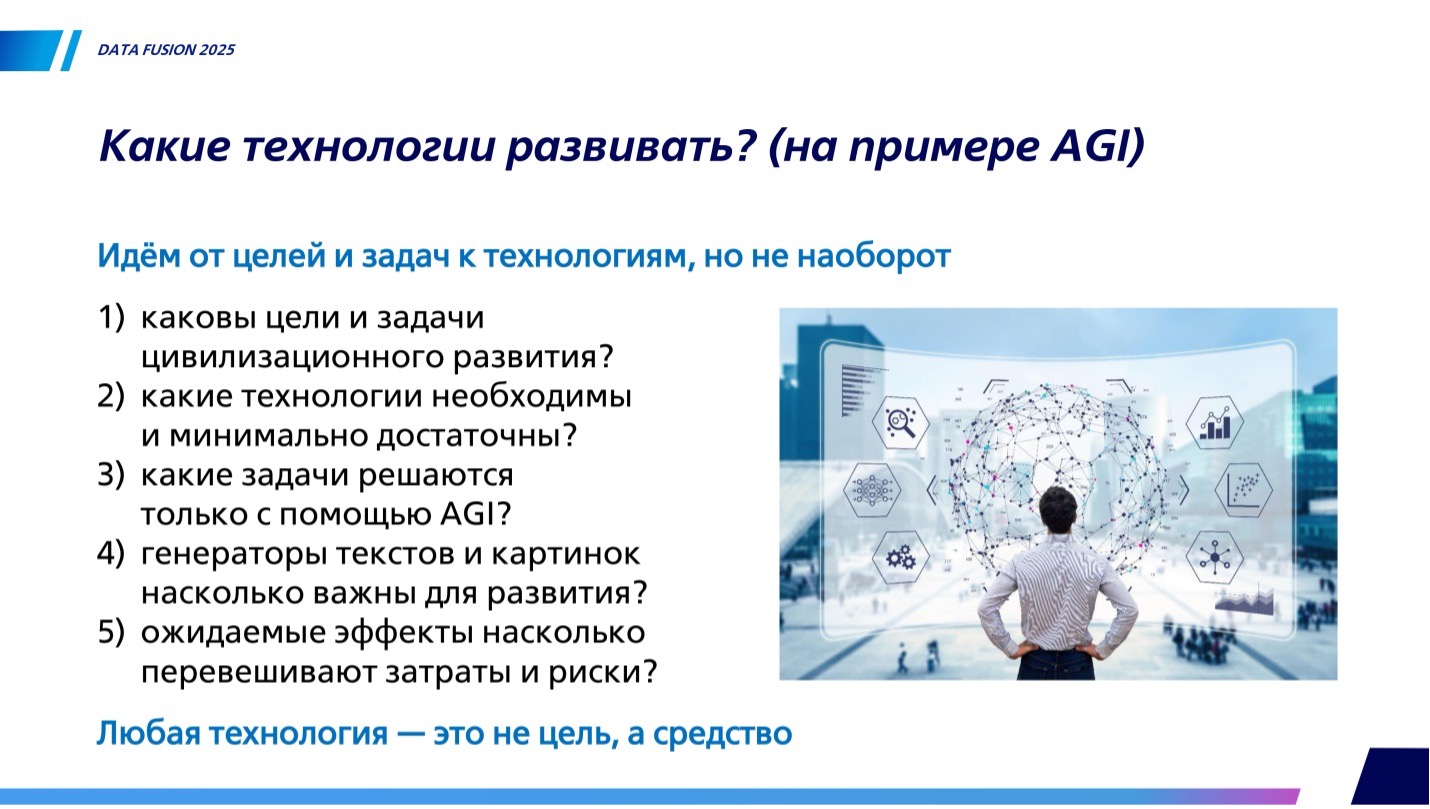 DATA FUSION 2025

Какие технологии развивать? (на примере AGI)

Идём от целей и задач к технологиям, но не наоборот

1) каковы цели и задачи цивилизационного развития?
2) какие технологии необходимы и минимально достаточны?
3) какие задачи решаются только с помощью AGI?
4) генераторы текстов и картинок насколько важны для развития?
5) ожидаемые эффекты насколько перевешивают затраты и риски?

Любая технология — это не цель, а средство